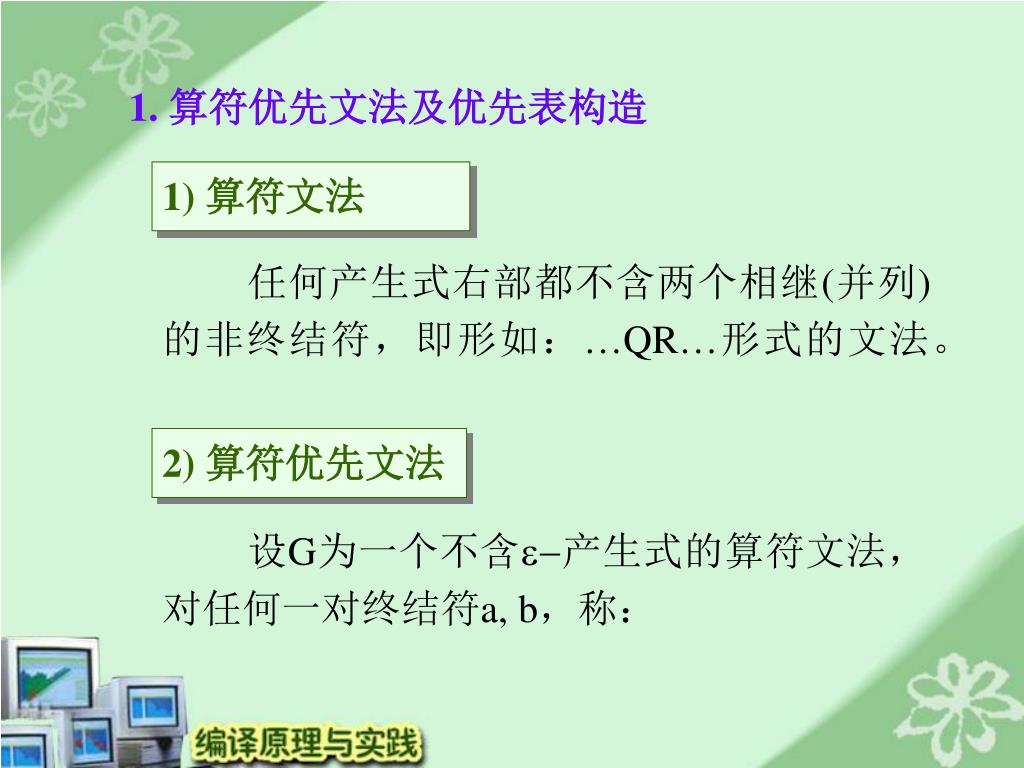 1. 算符优先文法及优先表构造

1) 算符文法

任何产生式右部都不含两个相继(并列)的非终结符，即形如：…QR…形式的文法。

2) 算符优先文法

设G为一个不含ε–产生式的算符文法，对任何一对终结符a, b，称：

编译原理与实践